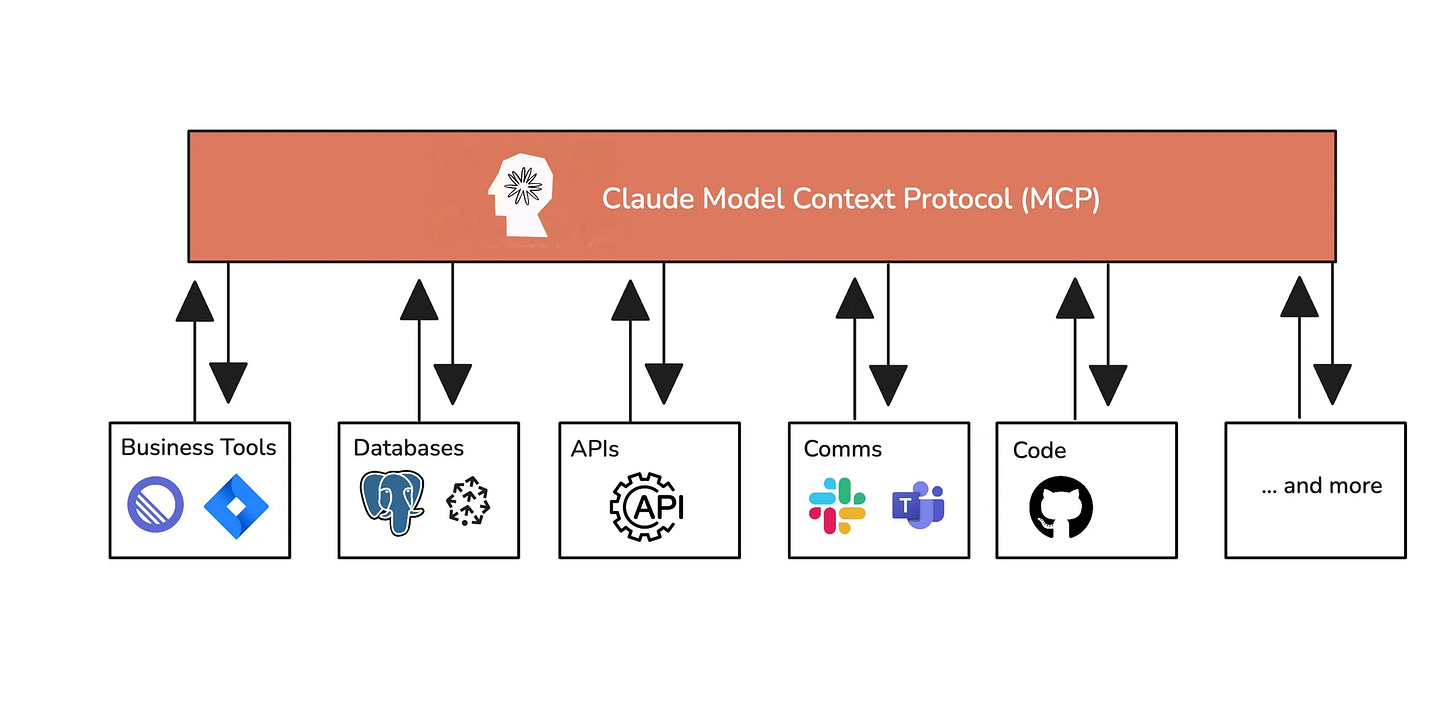 Claude Model Context Protocol (MCP)

Business Tools

Databases

APIs

API

Comms

T

Code

... and more